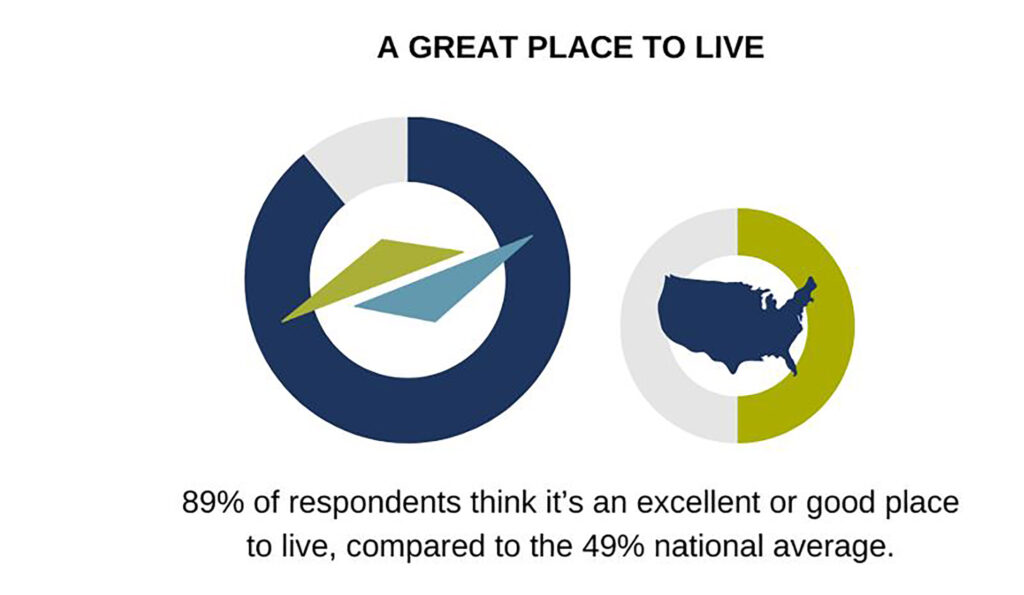 A GREAT PLACE TO LIVE

89% of respondents think it's an excellent or good place to live, compared to the 49% national average.